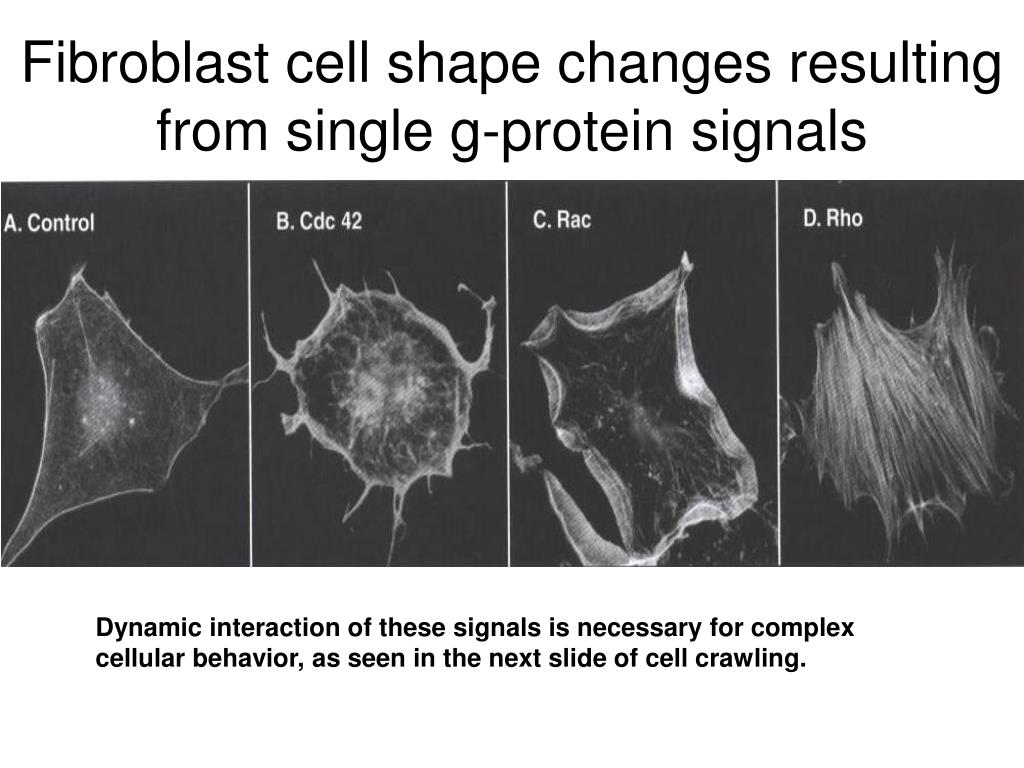 Fibroblast cell shape changes resulting from single g-protein signals

A. Control

B. Cdc 42

C. Rac

D. Rho

Dynamic interaction of these signals is necessary for complex cellular behavior, as seen in the next slide of cell crawling.